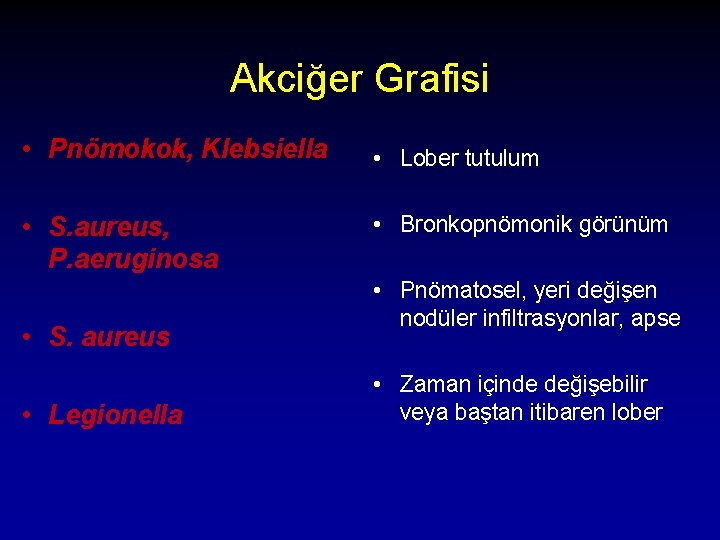 Akciğer Grafisi

• Pnömokok, Klebsiella

• S.aureus, P.aeruginosa

• S. aureus

• Legionella

• Lober tutulum

• Bronkopnömonik görünüm

• Pnömatosel, yeri değişen nodüler infiltrasyonlar, apse

• Zaman içinde değişebilir veya baştan itibaren lober